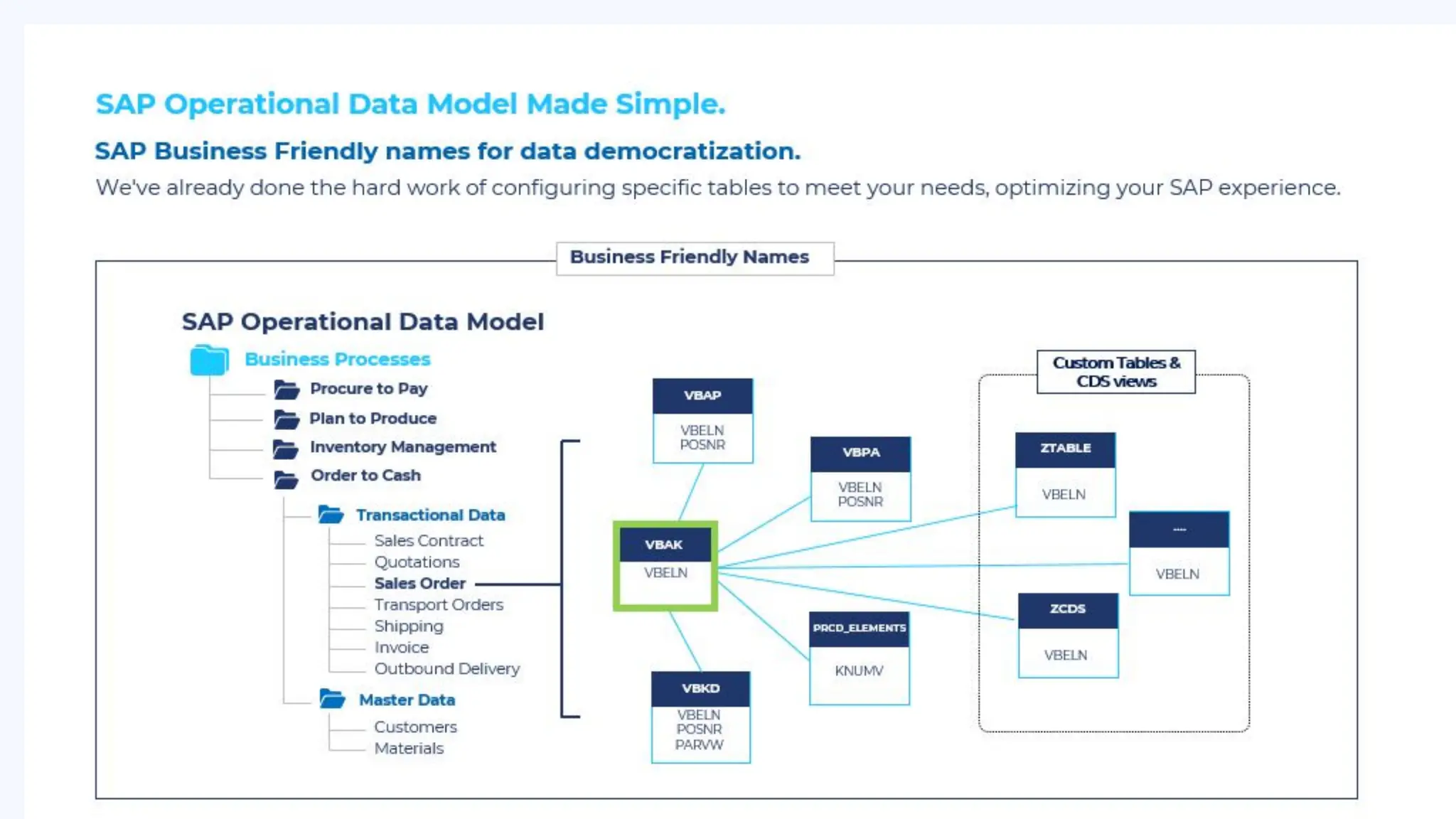 SAP Operational Data Model Made Simple.

SAP Business Friendly names for data democratization.

We've already done the hard work of configuring specific tables to meet your needs, optimizing your SAP experience.

Business Friendly Names

SAP Operational Data Model

Business Processes
Procure to Pay
Plan to Produce
Inventory Management
Order to Cash
Transactional Data
Sales Contract
Quotations
Sales Order
Transport Orders
Shipping
Invoice
Outbound Delivery
Master Data
Customers
Materials

VBAP
VBELN
POSNR

VBPA
VBELN
POSNR

VBAK
VBELN

PRCD_ELEMENTS
KNUMV

VBKD
VBELN
POSNR
PARVW

Custom Tables & CDS views

ZTABLE
VBELN

....
VBELN

ZCDS
VBELN